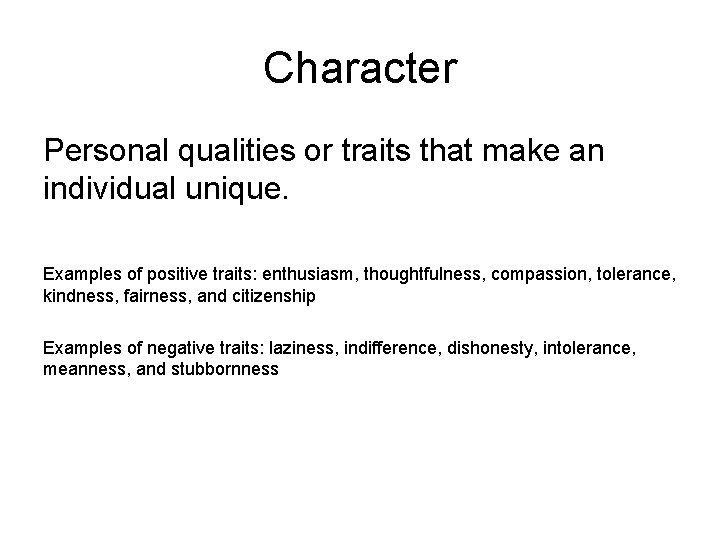 Character

Personal qualities or traits that make an individual unique.

Examples of positive traits: enthusiasm, thoughtfulness, compassion, tolerance, kindness, fairness, and citizenship

Examples of negative traits: laziness, indifference, dishonesty, intolerance, meanness, and stubbornness